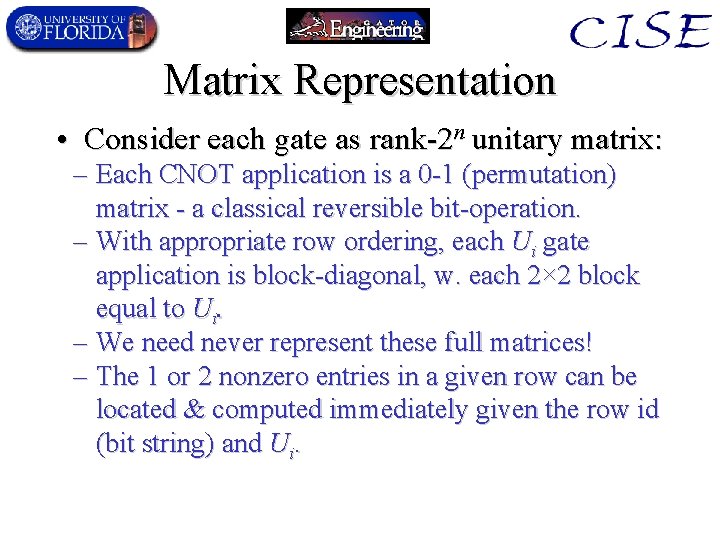 UNIVERSITY OF FLORIDA

GATOR Engineering

CISE

Matrix Representation

• Consider each gate as rank-$2^n$ unitary matrix:
– Each CNOT application is a 0-1 (permutation) matrix - a classical reversible bit-operation.
– With appropriate row ordering, each $U_i$ gate application is block-diagonal, w. each 2×2 block equal to $U_i$.
– We need never represent these full matrices!
– The 1 or 2 nonzero entries in a given row can be located & computed immediately given the row id (bit string) and $U_i$.